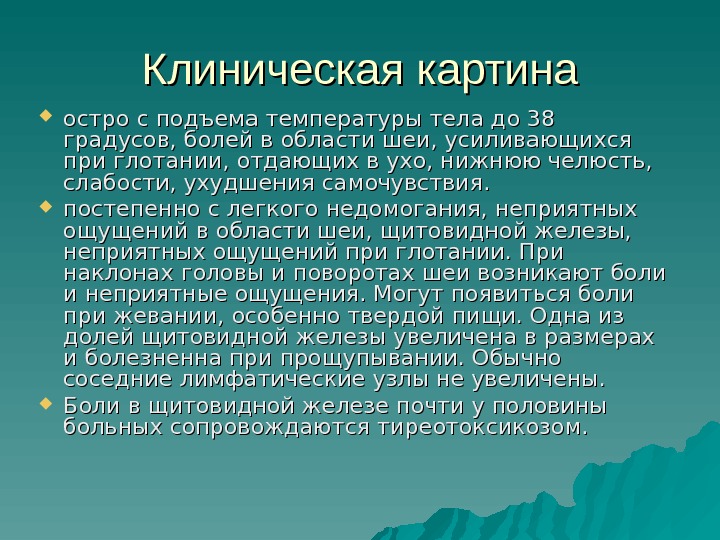 Клиническая картина

остро с подъема температуры тела до 38 градусов, болей в области шеи, усиливающихся при глотании, отдающих в ухо, нижнюю челюсть, слабости, ухудшения самочувствия.

постепенно с легкого недомогания, неприятных ощущений в области шеи, щитовидной железы, неприятных ощущений при глотании. При наклонах головы и поворотах шеи возникают боли и неприятные ощущения. Могут появиться боли при жевании, особенно твердой пищи. Одна из долей щитовидной железы увеличена в размерах и болезненна при прощупывании. Обычно соседние лимфатические узлы не увеличены.

Боли в щитовидной железе почти у половины больных сопровождаются тиреотоксикозом.